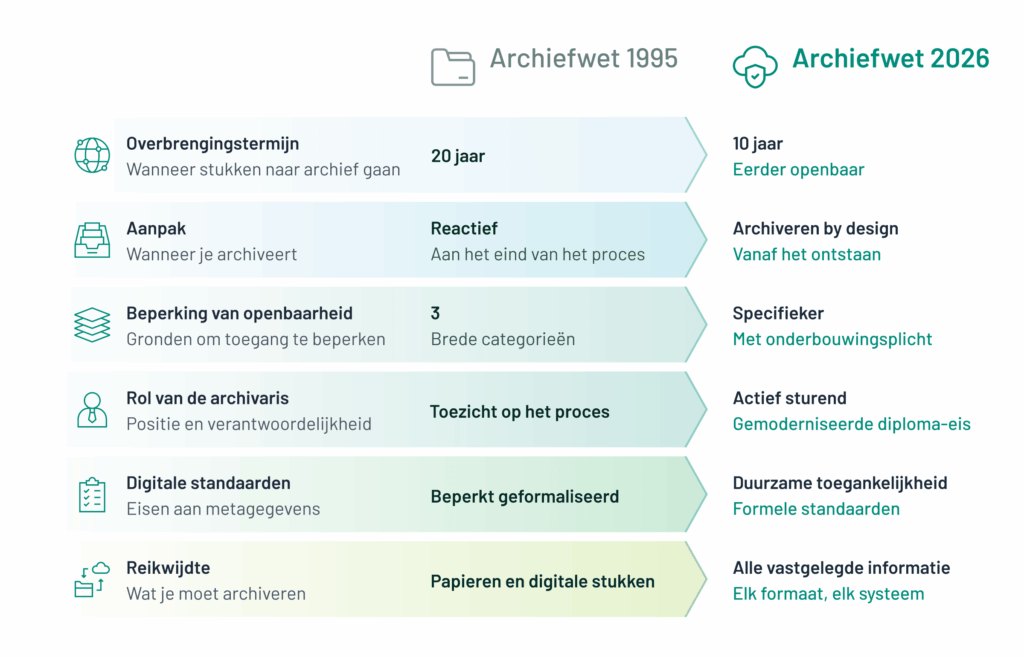 Archiefwet 1995

Archiefwet 2026

Overbrengingstermijn
Wanneer stukken naar archief gaan

20 jaar

10 jaar
Eerder openbaar

Aanpak
Wanneer je archiveert

Reactief
Aan het eind van het proces

Archiveren by design
Vanaf het ontstaan

Beperking van openbaarheid
Gronden om toegang te beperken

3
Brede categorieën

Specifieker
Met onderbouwingsplicht

Rol van de archivaris
Positie en verantwoordelijkheid

Toezicht op het proces

Actief sturend
Gemoderniseerde diploma-eis

Digitale standaarden
Eisen aan metagegevens

Beperkt geformaliseerd

Duurzame toegankelijkheid
Formele standaarden

Reikwijdte
Wat je moet archiveren

Papieren en digitale stukken

Alle vastgelegde informatie
Elk formaat, elk systeem